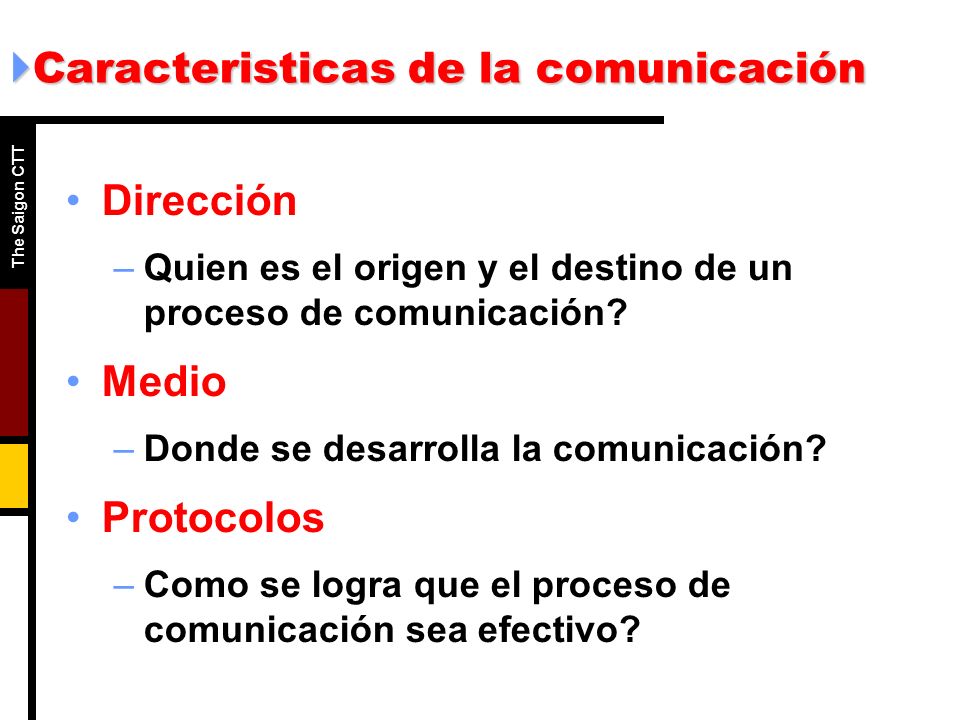 Caracteristicas de la comunicación

The Saigon CTT

• Dirección
– Quien es el origen y el destino de un proceso de comunicación?
• Medio
– Donde se desarrolla la comunicación?
• Protocolos
– Como se logra que el proceso de comunicación sea efectivo?